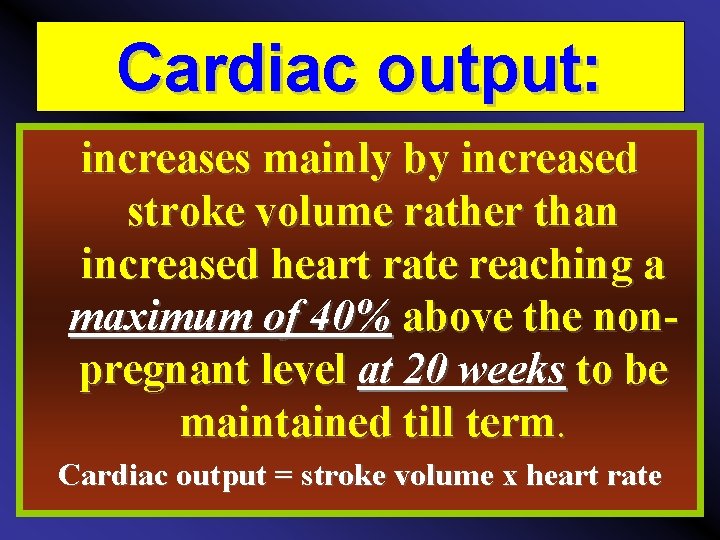 Cardiac output:

increases mainly by increased stroke volume rather than increased heart rate reaching a maximum of 40% above the non-pregnant level at 20 weeks to be maintained till term.

Cardiac output = stroke volume x heart rate